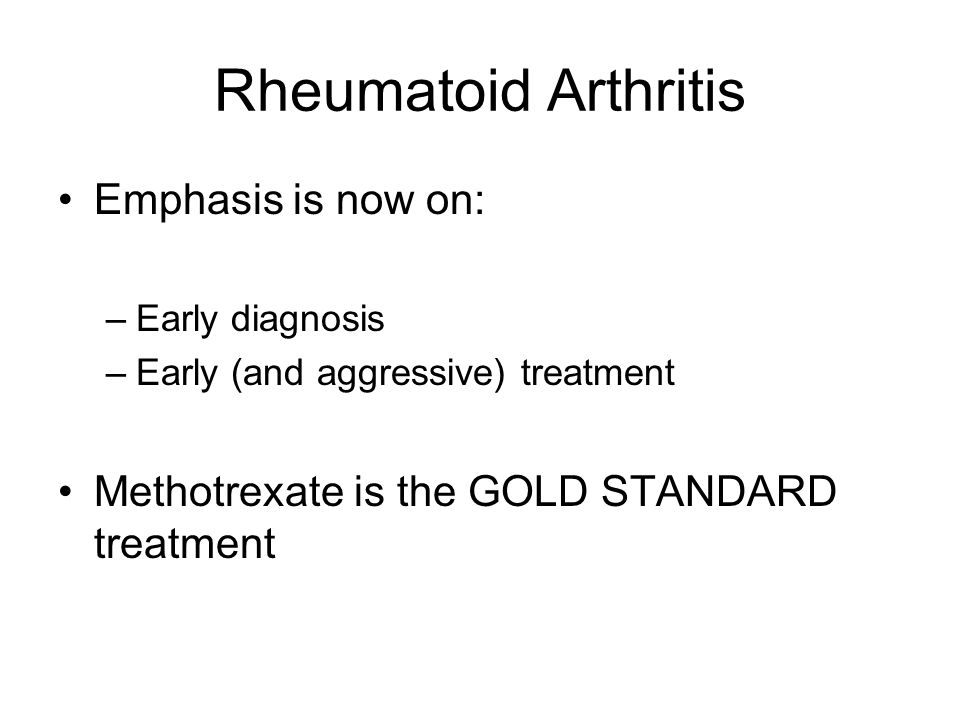 Rheumatoid Arthritis

• Emphasis is now on:

– Early diagnosis
– Early (and aggressive) treatment

• Methotrexate is the GOLD STANDARD treatment